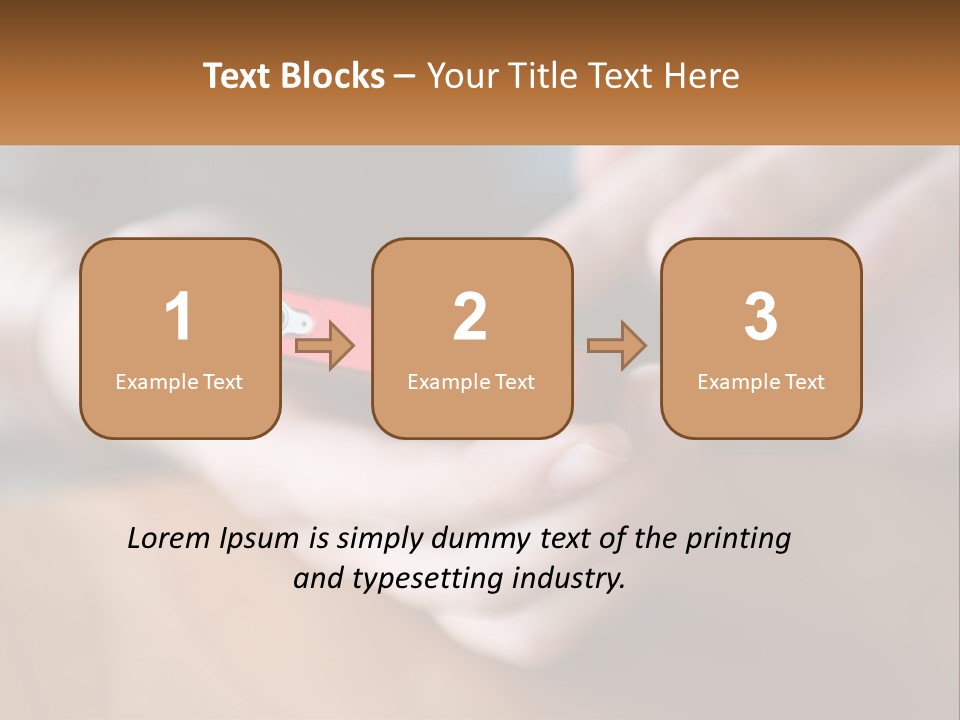 Text Blocks – Your Title Text Here

1
Example Text

2
Example Text

3
Example Text

Lorem Ipsum is simply dummy text of the printing and typesetting industry.